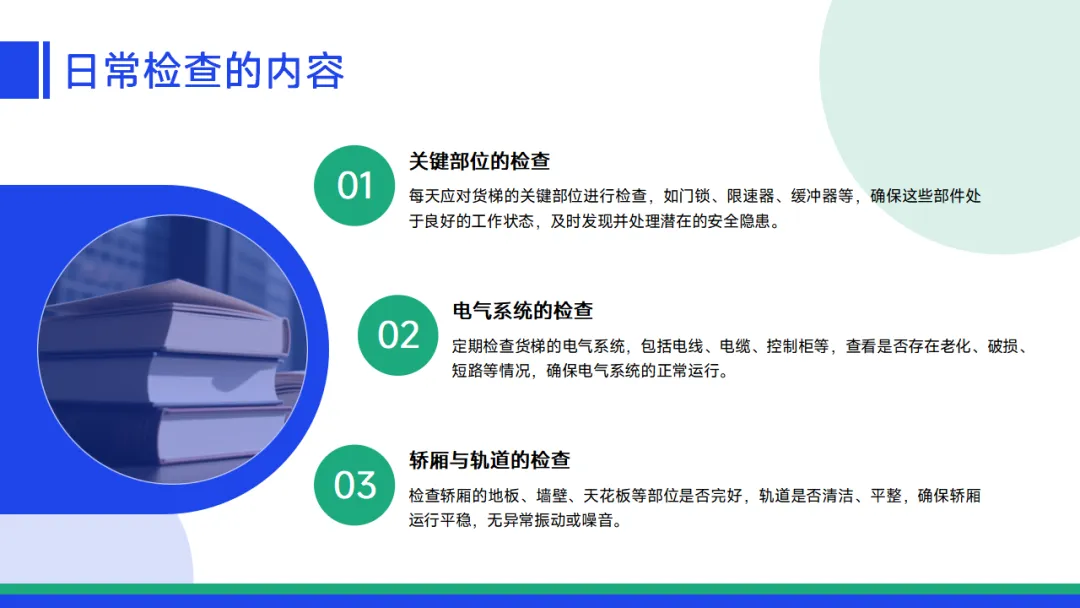 日常检查的内容

01
关键部位的检查
每天应对货梯的关键部位进行检查，如门锁、限速器、缓冲器等，确保这些部件处于良好的工作状态，及时发现并处理潜在的安全隐患。

02
电气系统的检查
定期检查货梯的电气系统，包括电线、电缆、控制柜等，查看是否存在老化、破损、短路等情况，确保电气系统的正常运行。

03
轿厢与轨道的检查
检查轿厢的地板、墙壁、天花板等部位是否完好，轨道是否清洁、平整，确保轿厢运行平稳，无异常振动或噪音。